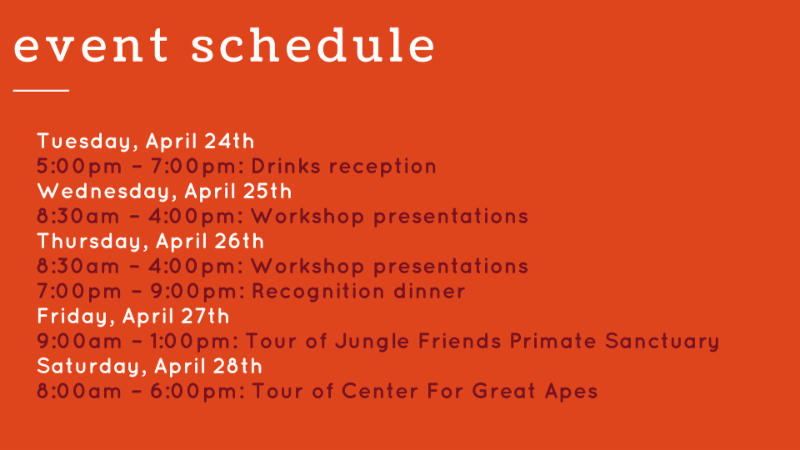 event schedule

Tuesday, April 24th
5:00pm – 7:00pm: Drinks reception
Wednesday, April 25th
8:30am – 4:00pm: Workshop presentations
Thursday, April 26th
8:30am – 4:00pm: Workshop presentations
7:00pm – 9:00pm: Recognition dinner
Friday, April 27th
9:00am – 1:00pm: Tour of Jungle Friends Primate Sanctuary
Saturday, April 28th
8:00am – 6:00pm: Tour of Center For Great Apes